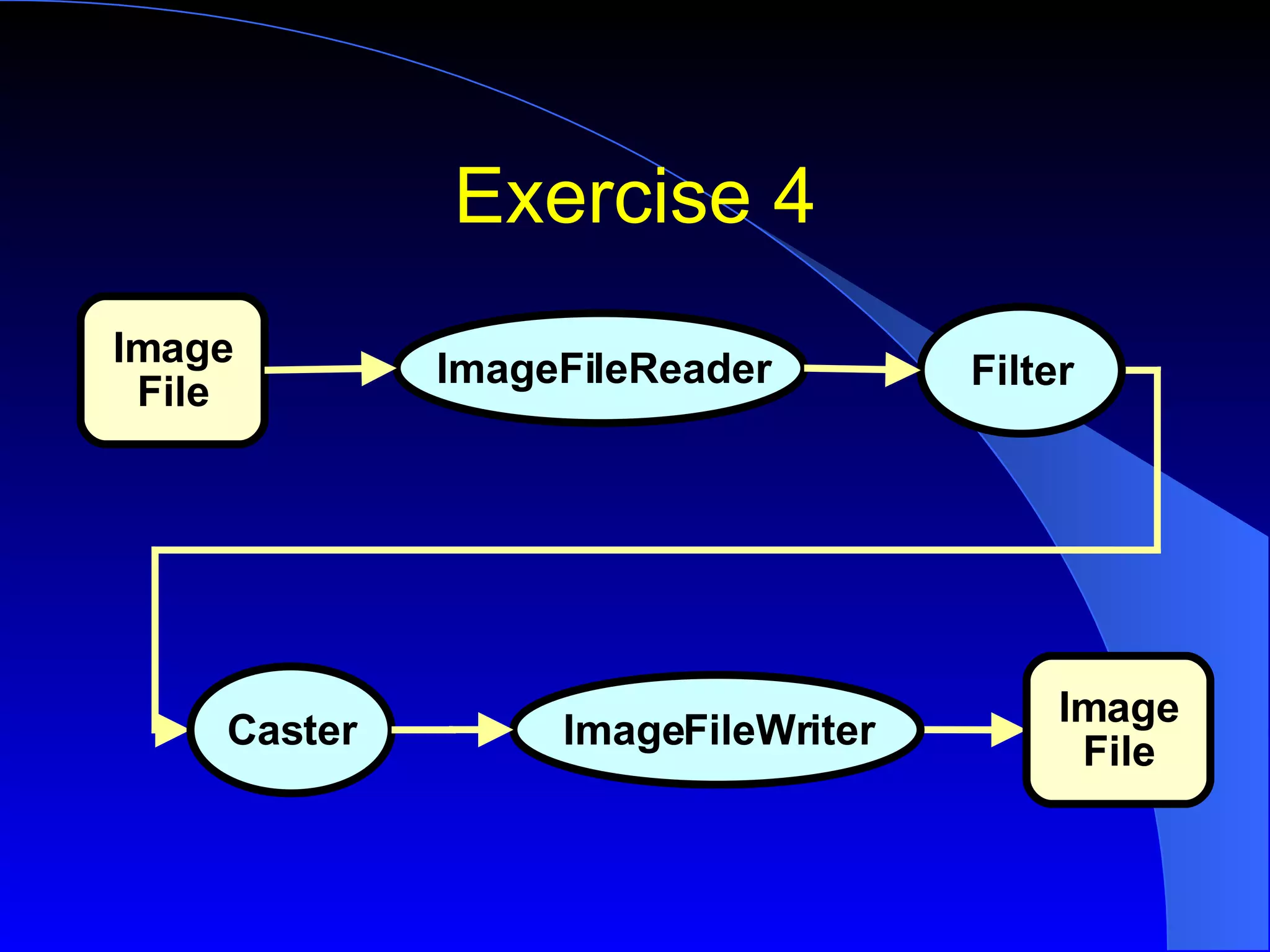 Exercise 4

Image File

ImageFileReader

Filter

Caster

ImageFileWriter

Image File